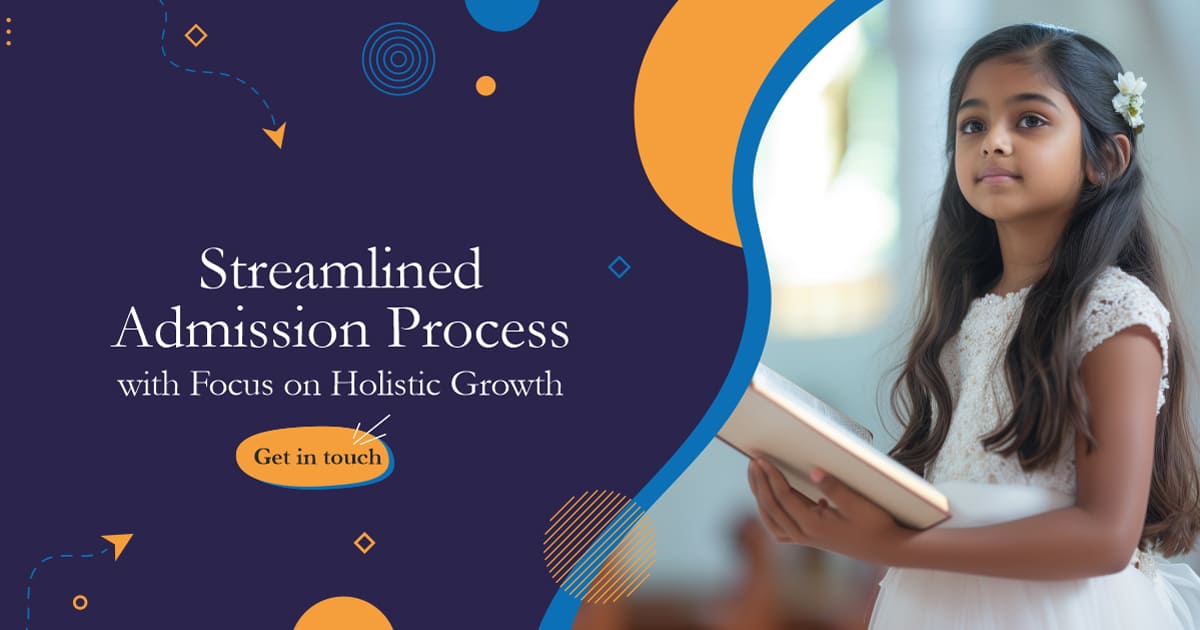 Streamlined Admission Process
with Focus on Holistic Growth

Get in touch